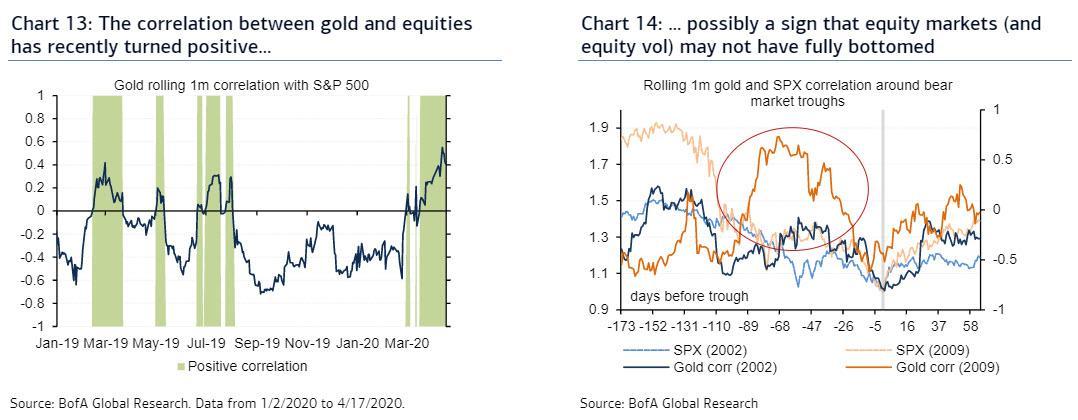 Chart 13: The correlation between gold and equities has recently turned positive...

Gold rolling 1m correlation with S&P 500

1
0.8
0.6
0.4
0.2
0
-0.2
-0.4
-0.6
-0.8
-1

Jan-19 Mar-19 May-19 Jul-19 Sep-19 Nov-19 Jan-20 Mar-20

Positive correlation

Source: BofA Global Research. Data from 1/2/2020 to 4/17/2020.

Chart 14: ... possibly a sign that equity markets (and equity vol) may not have fully bottomed

Rolling 1m gold and SPX correlation around bear market troughs

1.9
1.7
1.5
1.3
1.1
0.9

1
0.5
0
-0.5
-1

days before trough

-173 -152 -131 -110 -89 -68 -47 -26 -5 16 37 58

SPX (2002)
SPX (2009)
Gold corr (2002)
Gold corr (2009)

Source: BofA Global Research